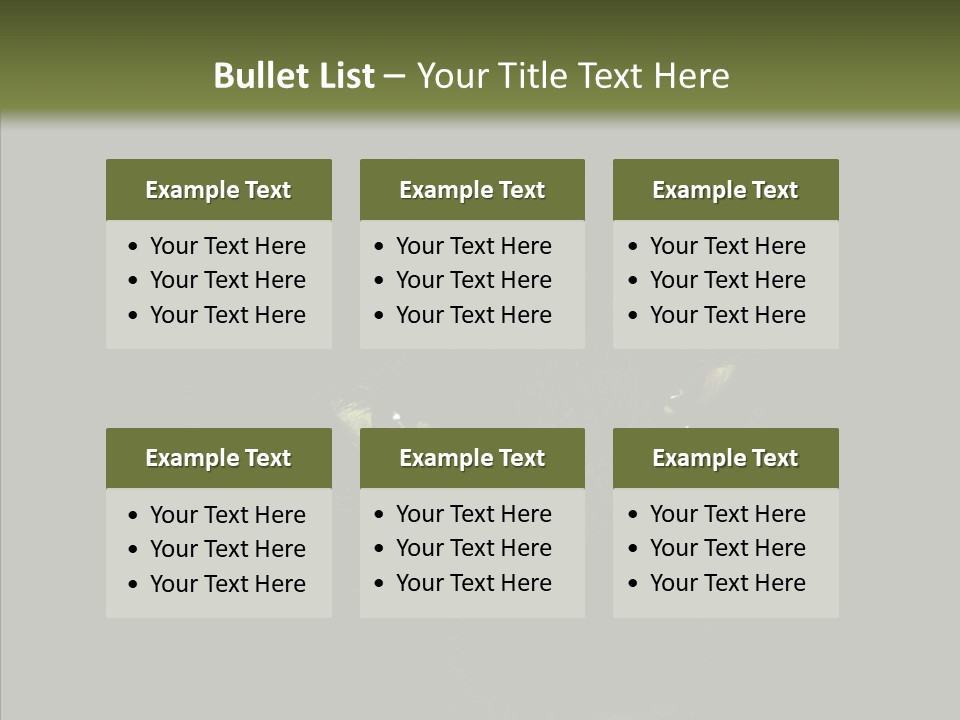 Bullet List – Your Title Text Here

Example Text
• Your Text Here
• Your Text Here
• Your Text Here

Example Text
• Your Text Here
• Your Text Here
• Your Text Here

Example Text
• Your Text Here
• Your Text Here
• Your Text Here

Example Text
• Your Text Here
• Your Text Here
• Your Text Here

Example Text
• Your Text Here
• Your Text Here
• Your Text Here

Example Text
• Your Text Here
• Your Text Here
• Your Text Here